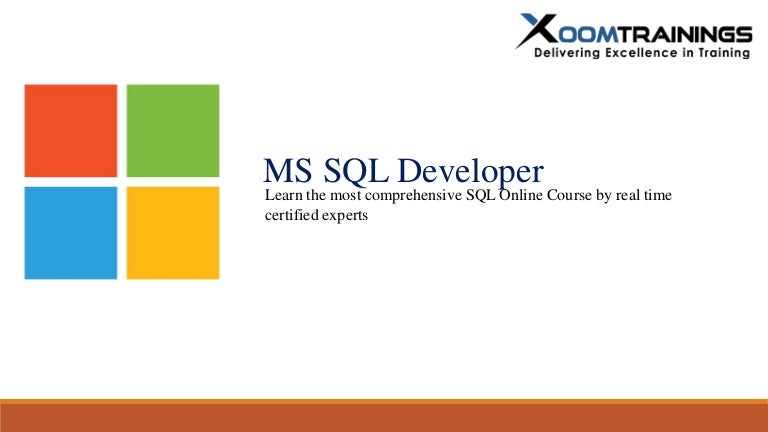 XOOMTRAININGS
Delivering Excellence in Training

MS SQL Developer
Learn the most comprehensive SQL Online Course by real time certified experts